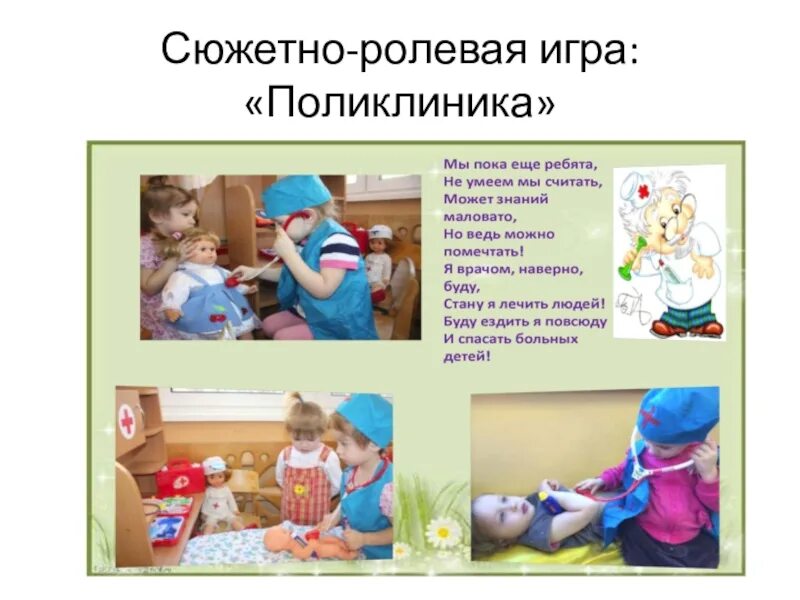 Сюжетно-ролевая игра:
«Поликлиника»

Мы пока еще ребята,
Не умеем мы считать,
Может знаний маловато,
Но ведь можно помечтать!
Я врачом, наверно, буду,
Стану я лечить людей!
Буду ездить я повсюду
И спасать больных детей!